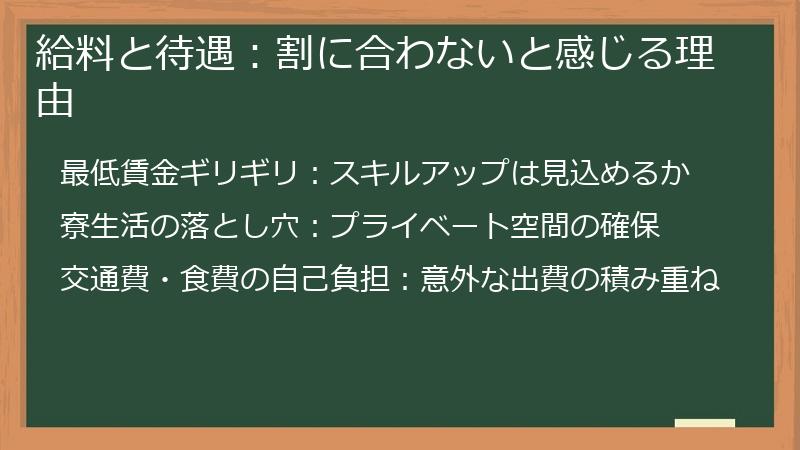 給料と待遇：割に合わないと感じる理由

最低賃金ギリギリ：スキルアップは見込めるか

寮生活の落とし穴：プライベート空間の確保

交通費・食費の自己負担：意外な出費の積み重ね